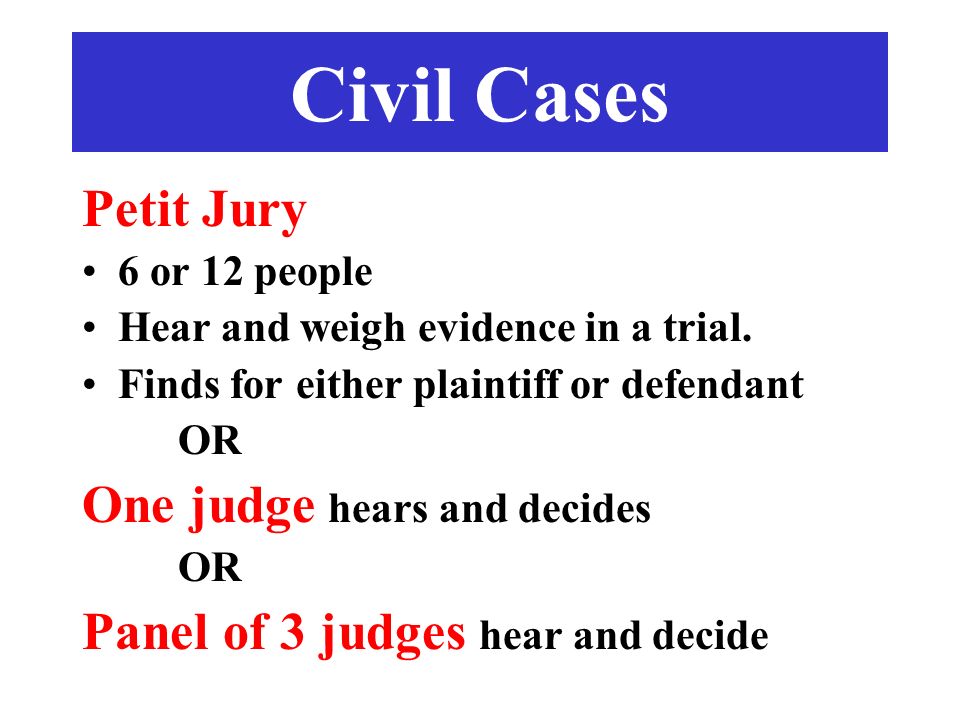 Civil Cases

Petit Jury
• 6 or 12 people
• Hear and weigh evidence in a trial.
• Finds for either plaintiff or defendant

OR

One judge hears and decides

OR

Panel of 3 judges hear and decide